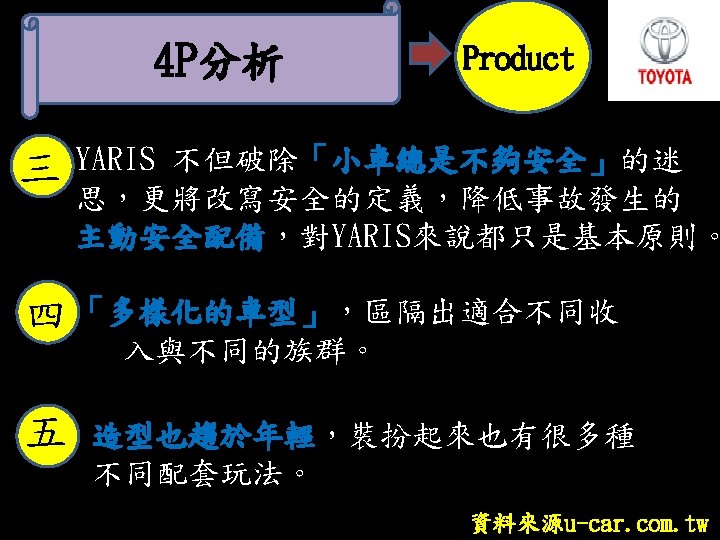 4P分析

Product

TOYOTA

三 YARIS 不但破除「小車總是不夠安全」的迷思，更將改寫安全的定義，降低事故發生的主動安全配備，對YARIS來說都只是基本原則。

四 「多樣化的車型」，區隔出適合不同收入與不同的族群。

五 造型也趨於年輕，裝扮起來也有很多種不同配套玩法。

資料來源u-car.com.tw